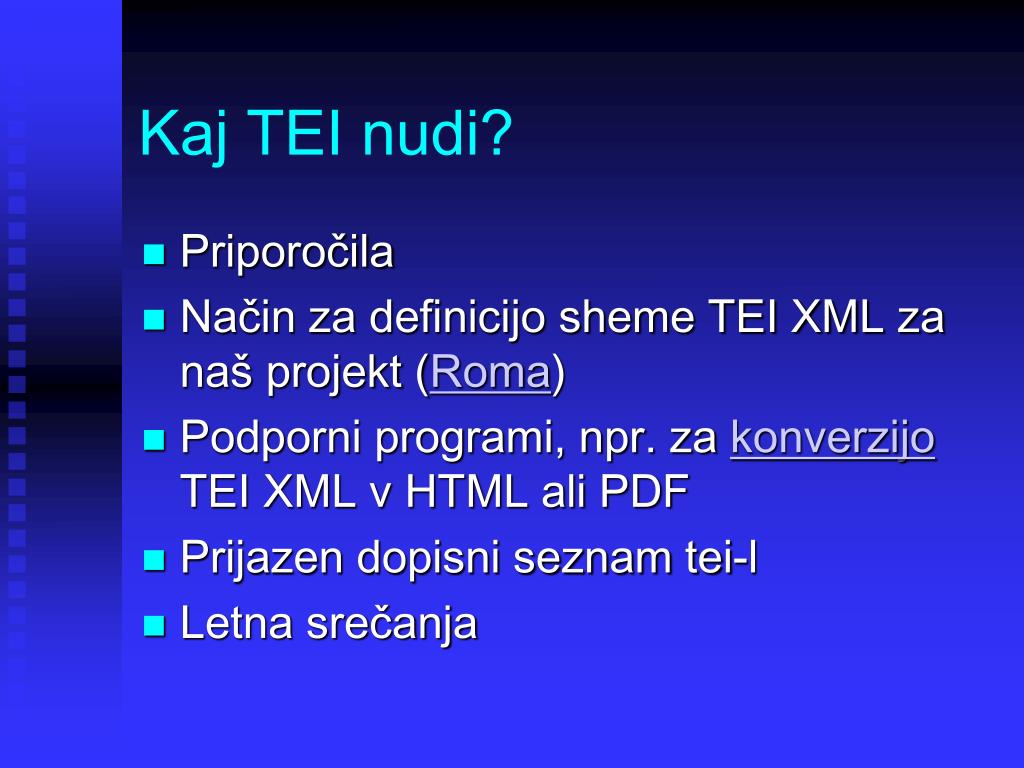 Kaj TEI nudi?

- Priporočila
- Način za definicijo sheme TEI XML za naš projekt (Roma)
- Podporni programi, npr. za konverzijo TEI XML v HTML ali PDF
- Prijazen dopisni seznam tei-l
- Letna srečanja